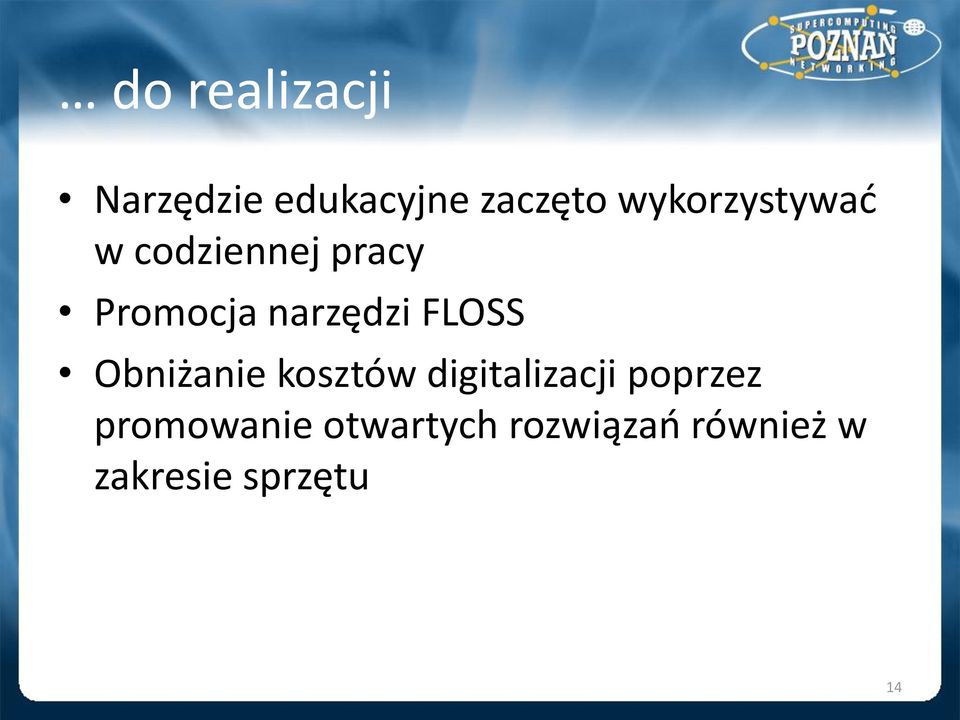 SUPERCOMPUTING POZNAŃ NETWORKING

… do realizacji

• Narzędzie edukacyjne zaczęto wykorzystywać w codziennej pracy
• Promocja narzędzi FLOSS
• Obniżanie kosztów digitalizacji poprzez promowanie otwartych rozwiązań również w zakresie sprzętu

14